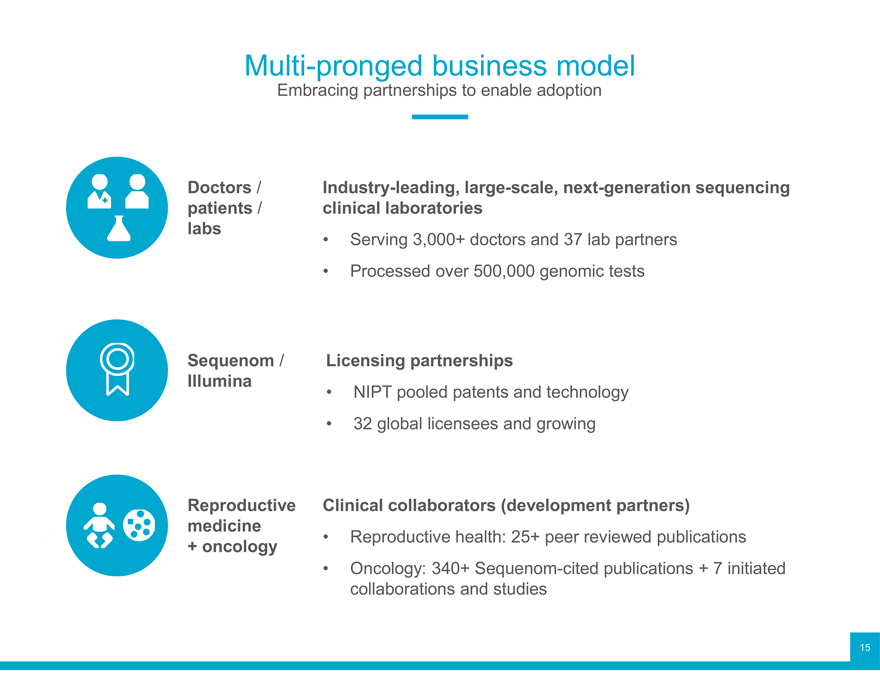 Multi-pronged business model
Embracing partnerships to enable adoption

Doctors / patients / labs

Industry-leading, large-scale, next-generation sequencing clinical laboratories

• Serving 3,000+ doctors and 37 lab partners
• Processed over 500,000 genomic tests

Sequenom / Illumina

Licensing partnerships

• NIPT pooled patents and technology
• 32 global licensees and growing

Reproductive medicine + oncology

Clinical collaborators (development partners)

• Reproductive health: 25+ peer reviewed publications
• Oncology: 340+ Sequenom-cited publications + 7 initiated collaborations and studies

15